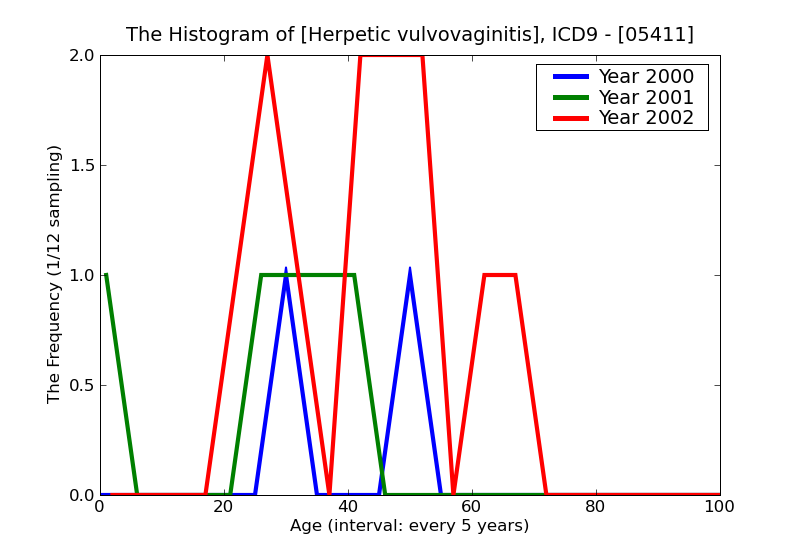 The Histogram of [Herpetic vulvovaginitis], ICD9 - [05411]

Year 2000
Year 2001
Year 2002

The Frequency (1/12 sampling)

2.0
1.5
1.0
0.5
0.0

0
20
40
60
80
100

Age (interval: every 5 years)